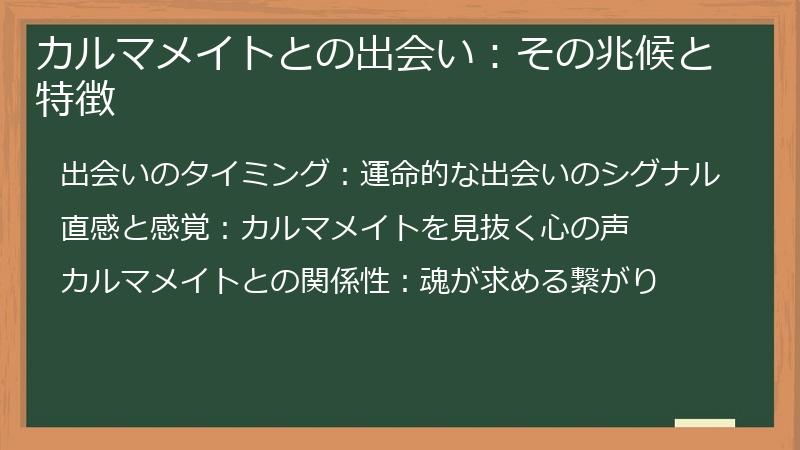 カルマメイトとの出会い：その兆候と特徴

出会いのタイミング：運命的な出会いのシグナル

直感と感覚：カルマメイトを見抜く心の声

カルマメイトとの関係性：魂が求める繋がり